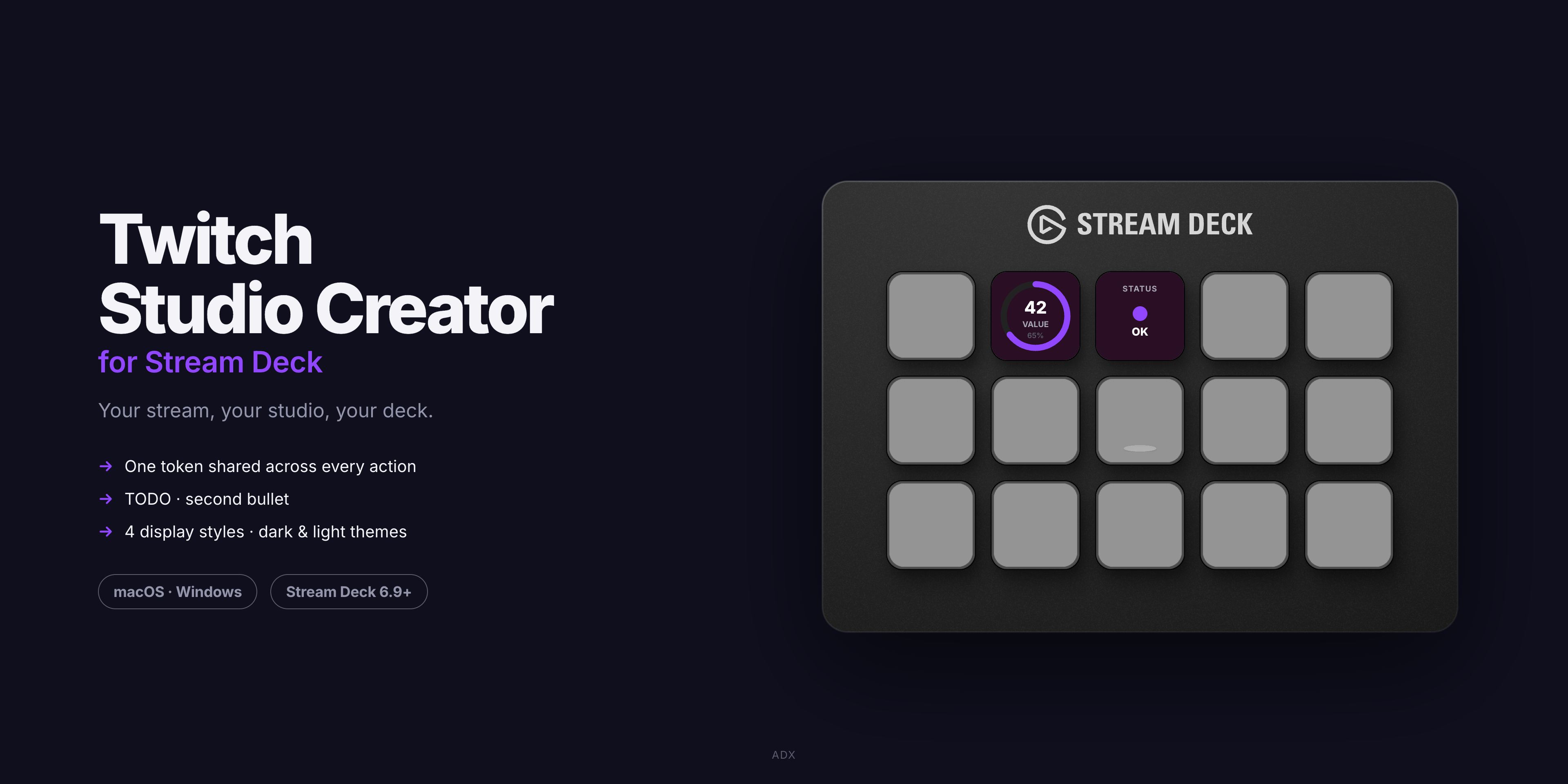 Twitch
Studio Creator
for Stream Deck

Your stream, your studio, your deck.

→ One token shared across every action
→ TODO · second bullet
→ 4 display styles · dark & light themes

macOS · Windows

Stream Deck 6.9+

STREAM DECK

42
VALUE
65%

STATUS
OK

ADX